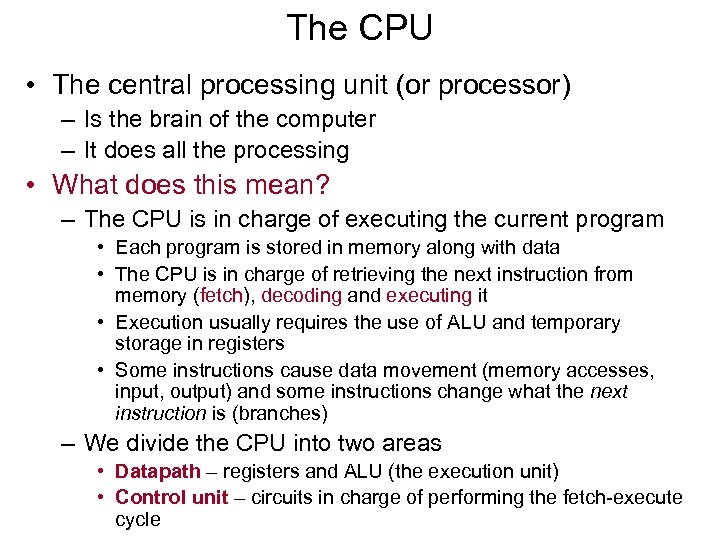 The CPU

• The central processing unit (or processor)
– Is the brain of the computer
– It does all the processing

• What does this mean?
– The CPU is in charge of executing the current program
• Each program is stored in memory along with data
• The CPU is in charge of retrieving the next instruction from memory (fetch), decoding and executing it
• Execution usually requires the use of ALU and temporary storage in registers
• Some instructions cause data movement (memory accesses, input, output) and some instructions change what the next instruction is (branches)
– We divide the CPU into two areas
• Datapath – registers and ALU (the execution unit)
• Control unit – circuits in charge of performing the fetch-execute cycle